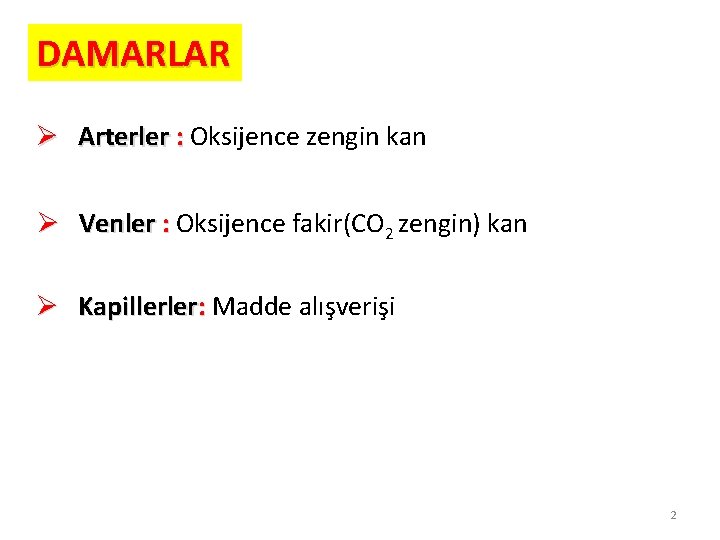 DAMARLAR

➢ Arterler : Oksijence zengin kan

➢ Venler : Oksijence fakir($CO_2$ zengin) kan

➢ Kapillerler: Madde alışverişi

2